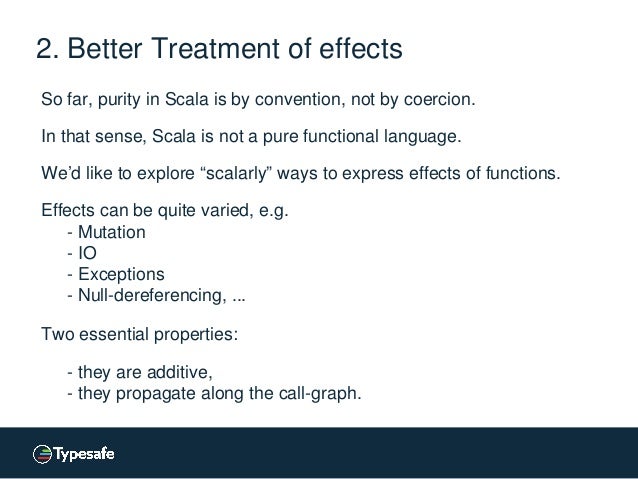 2. Better Treatment of effects

So far, purity in Scala is by convention, not by coercion.

In that sense, Scala is not a pure functional language.

We'd like to explore "scalarly" ways to express effects of functions.

Effects can be quite varied, e.g.
- Mutation
- IO
- Exceptions
- Null-dereferencing, ...

Two essential properties:

- they are additive,
- they propagate along the call-graph.

Typesafe